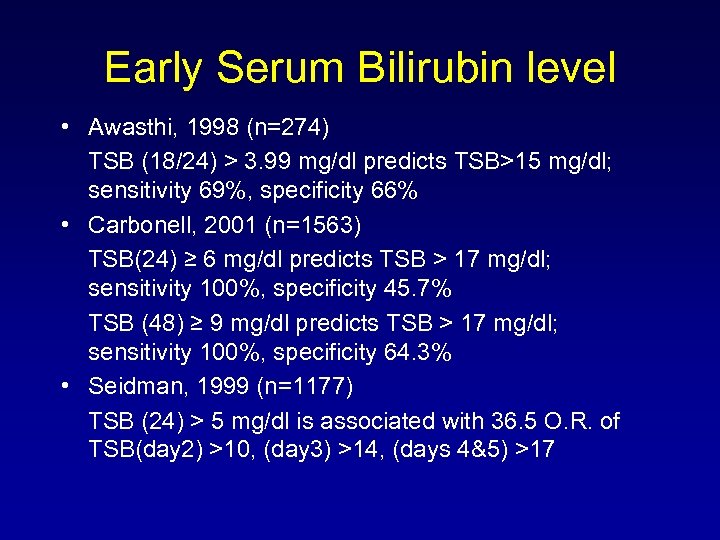 Early Serum Bilirubin level

• Awasthi, 1998 (n=274)

TSB (18/24) > 3.99 mg/dl predicts TSB>15 mg/dl; sensitivity 69%, specificity 66%

• Carbonell, 2001 (n=1563)

TSB(24) ≥ 6 mg/dl predicts TSB > 17 mg/dl; sensitivity 100%, specificity 45.7%

TSB (48) ≥ 9 mg/dl predicts TSB > 17 mg/dl; sensitivity 100%, specificity 64.3%

• Seidman, 1999 (n=1177)

TSB (24) > 5 mg/dl is associated with 36.5 O.R. of TSB(day2) >10, (day3) >14, (days 4&5) >17